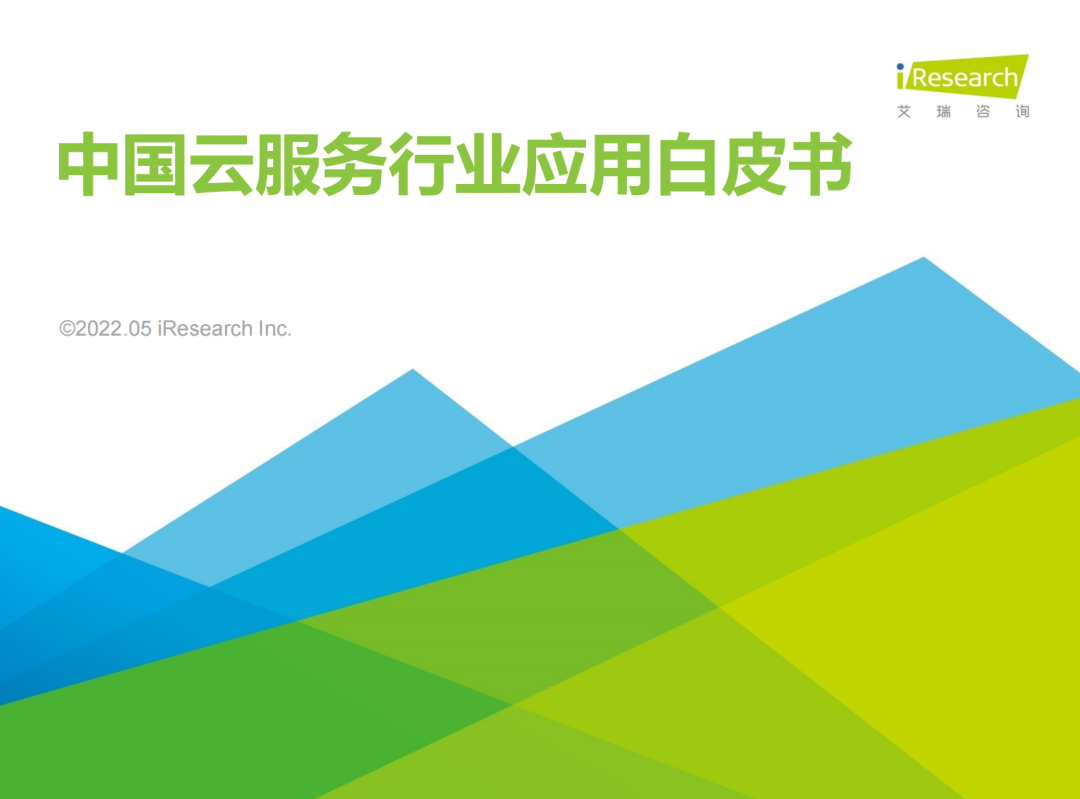 iResearch
艾 瑞 咨 询

中国云服务行业应用白皮书

©2022.05 iResearch Inc.